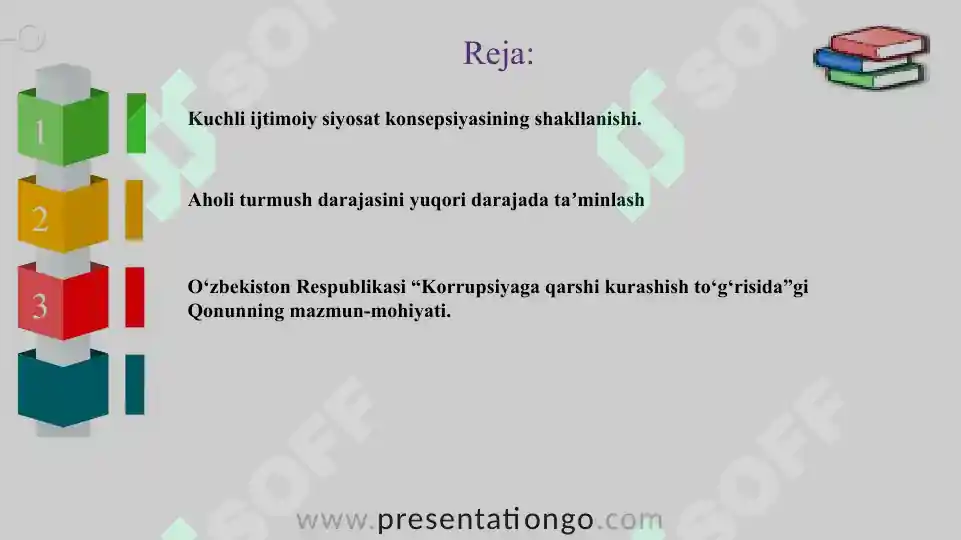 Reja:

1

Kuchli ijtimoiy siyosat konsepsiyasining shakllanishi.

2

Aholi turmush darajasini yuqori darajada ta’minlash

3

O‘zbekiston Respublikasi “Korrupsiyaga qarshi kurashish to‘g‘risida”gi Qonunning mazmun-mohiyati.

SOFF

www.presentationgo.com